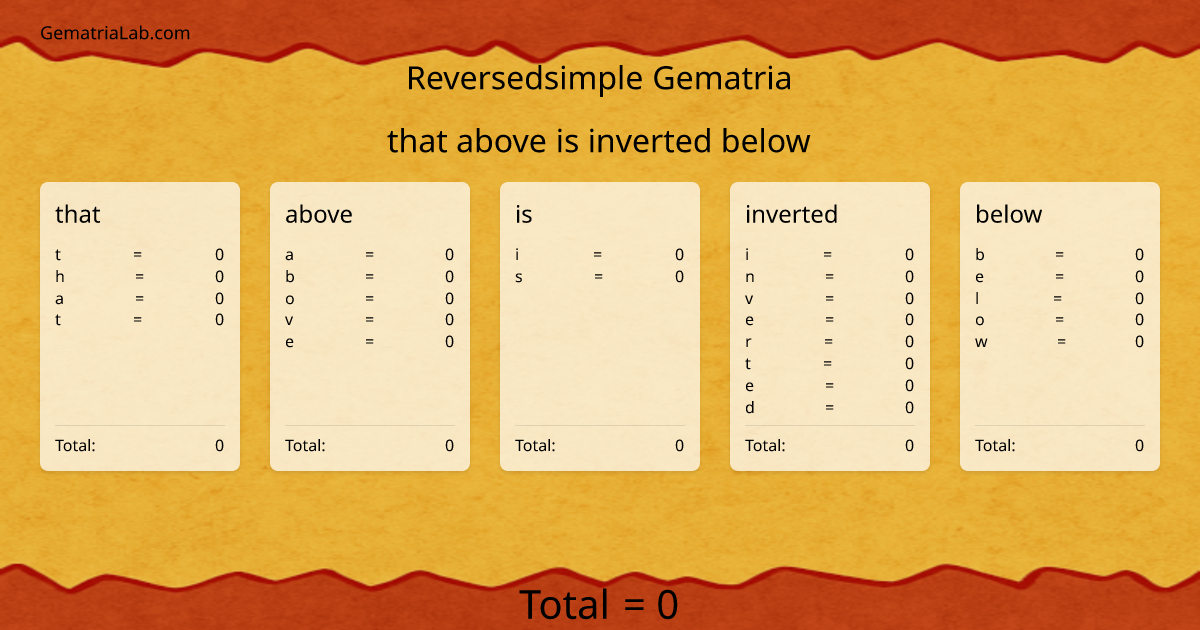 GematriaLab.com

Reversedsimple Gematria

that above is inverted below

that

t = 0
h = 0
a = 0
t = 0

Total: 0

above

a = 0
b = 0
o = 0
v = 0
e = 0

Total: 0

is

i = 0
s = 0

Total: 0

inverted

i = 0
n = 0
v = 0
e = 0
r = 0
t = 0
e = 0
d = 0

Total: 0

below

b = 0
e = 0
l = 0
o = 0
w = 0

Total: 0

Total = 0